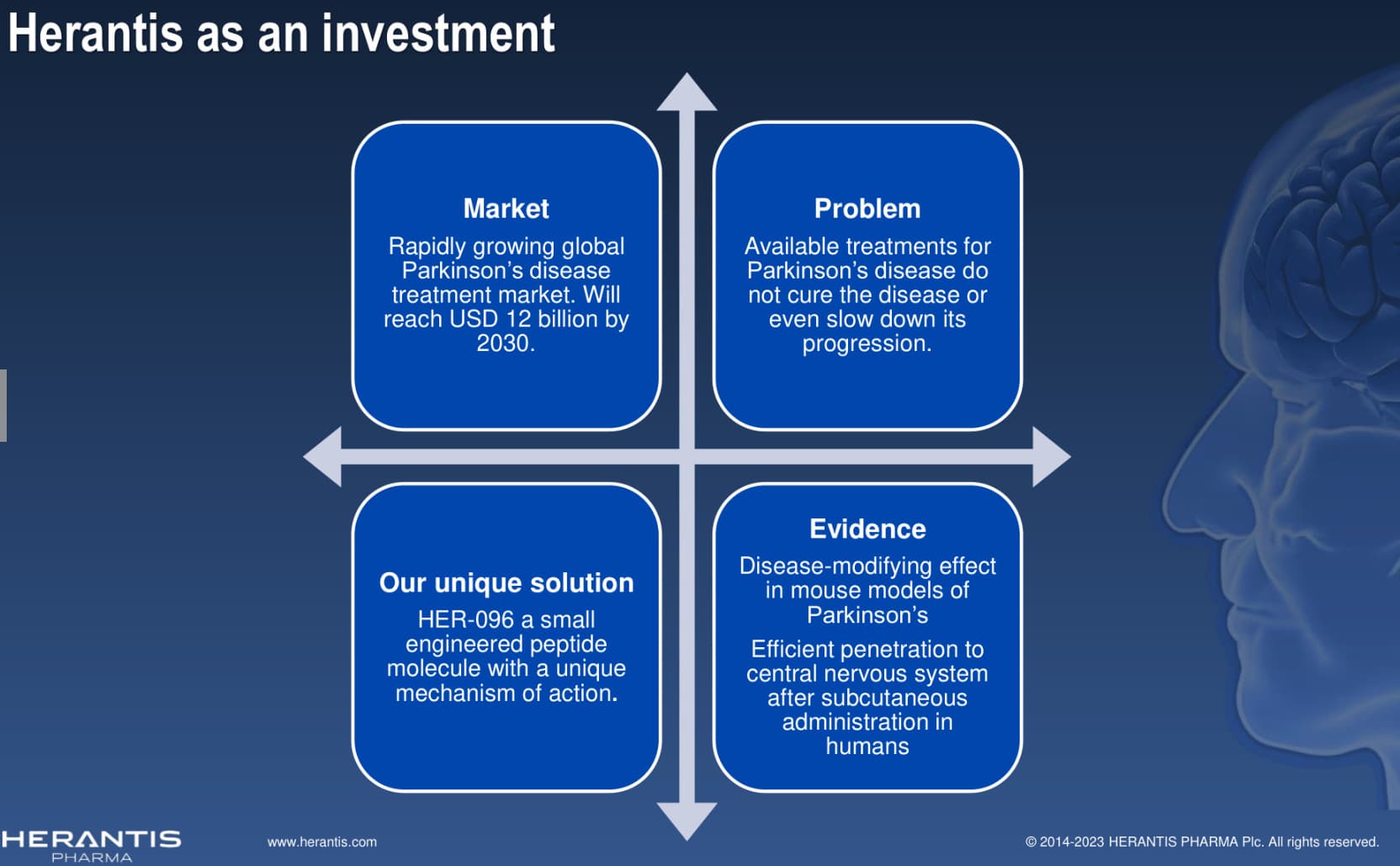 Herantis as an investment

Market

Rapidly growing global Parkinson's disease treatment market. Will reach USD 12 billion by 2030.

Problem

Available treatments for Parkinson's disease do not cure the disease or even slow down its progression.

Our unique solution

HER-096 a small engineered peptide molecule with a unique mechanism of action.

Evidence

Disease-modifying effect in mouse models of Parkinson's

Efficient penetration to central nervous system after subcutaneous administration in humans

HERANTIS PHARMA

www.herantis.com

© 2014-2023 HERANTIS PHARMA Plc. All rights reserved.